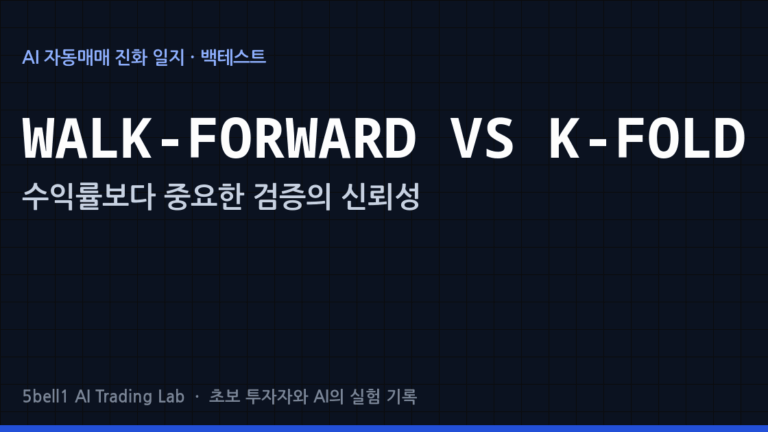 AI 자동매매 진화 일지 · 백테스트

WALK-FORWARD VS K-FOLD

수익률보다 중요한 검증의 신뢰성

5bell1 AI Trading Lab · 초보 투자자와 AI의 실험 기록